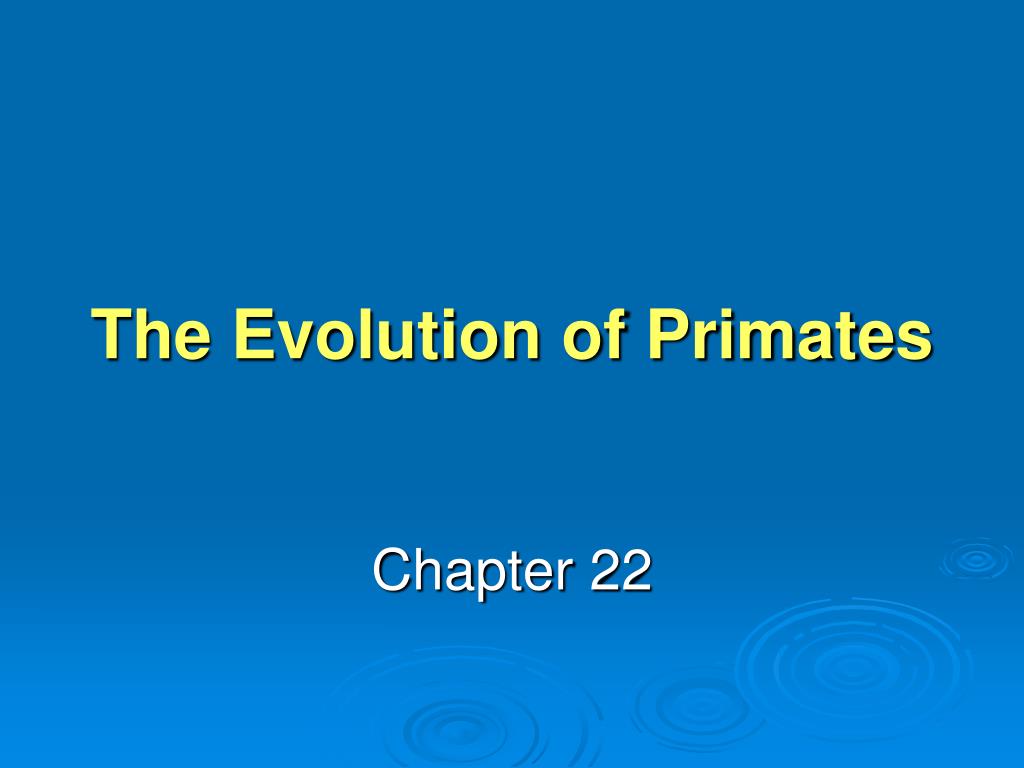 The Evolution of Primates

Chapter 22